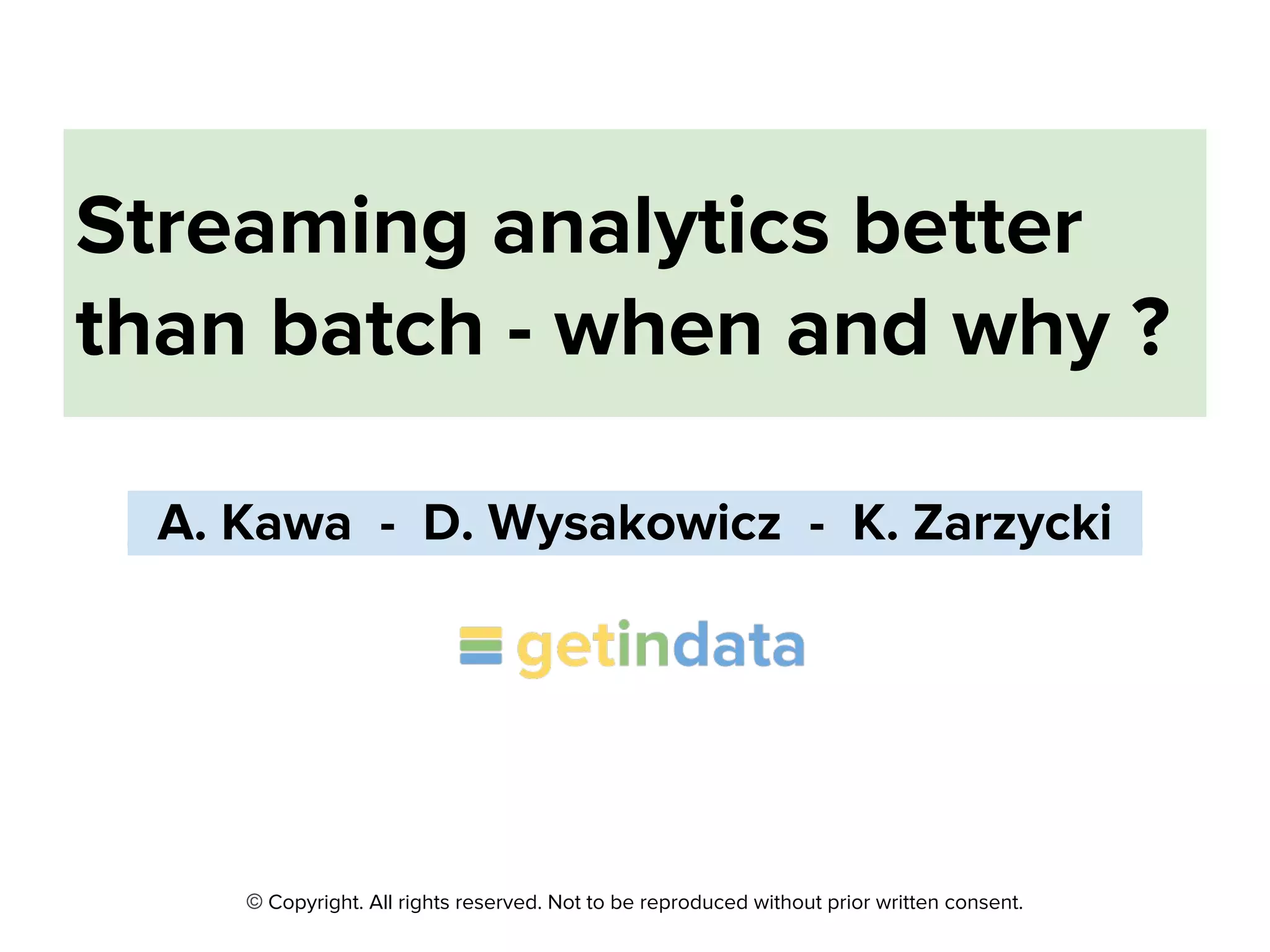 Streaming analytics better than batch - when and why ?

A. Kawa - D. Wysakowicz - K. Zarzycki

getindata

© Copyright. All rights reserved. Not to be reproduced without prior written consent.